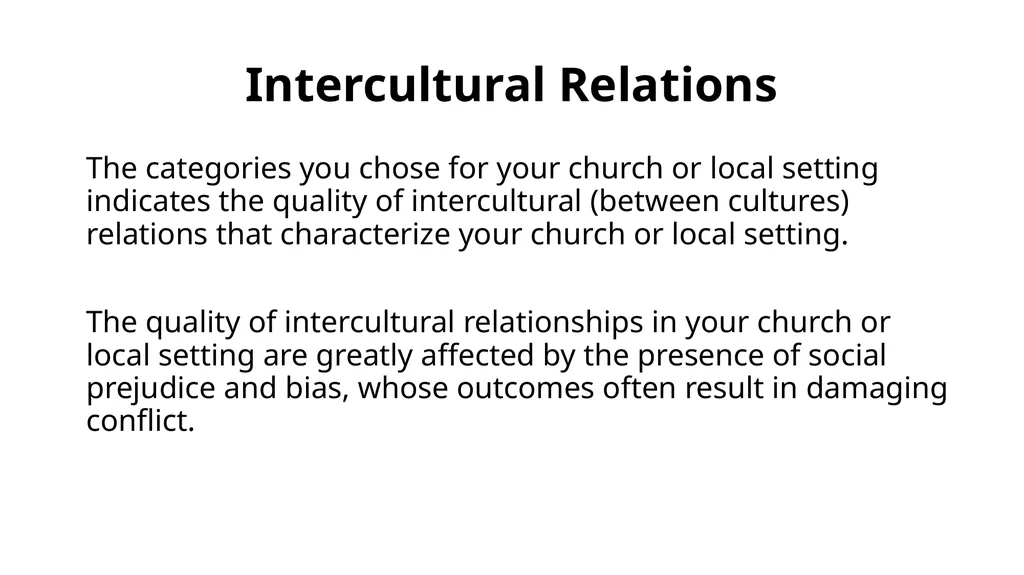 Intercultural Relations

The categories you chose for your church or local setting indicates the quality of intercultural (between cultures) relations that characterize your church or local setting.

The quality of intercultural relationships in your church or local setting are greatly affected by the presence of social prejudice and bias, whose outcomes often result in damaging conflict.